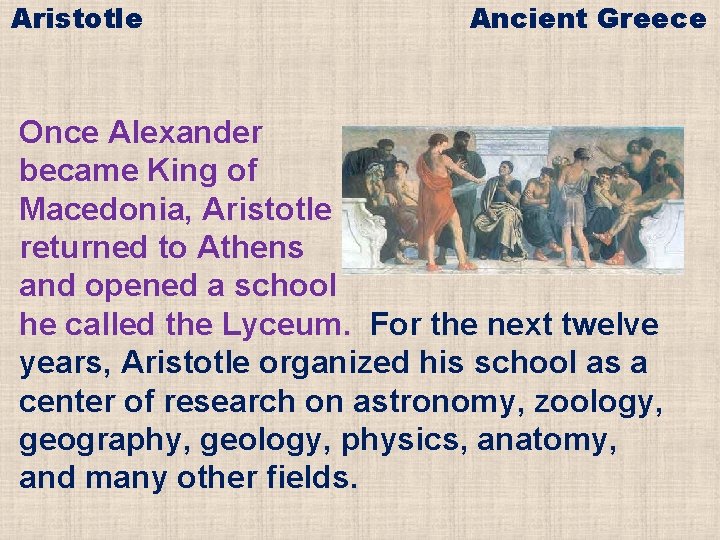 Aristotle

Ancient Greece

Once Alexander became King of Macedonia, Aristotle returned to Athens and opened a school he called the Lyceum. For the next twelve years, Aristotle organized his school as a center of research on astronomy, zoology, geography, geology, physics, anatomy, and many other fields.